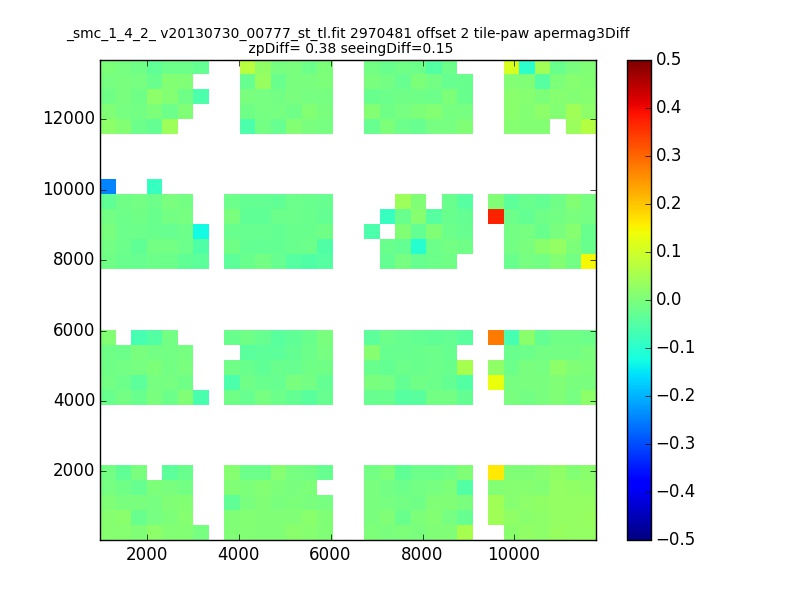 _smc_1_4_2_ v20130730_00777_st_tl.fit 2970481 offset 2 tile-paw apermag3Diff
zpDiff= 0.38 seeingDiff=0.15

12000
10000
8000
6000
4000
2000

2000 4000 6000 8000 10000

0.5
0.4
0.3
0.2
0.1
0.0
−0.1
−0.2
−0.3
−0.4
−0.5